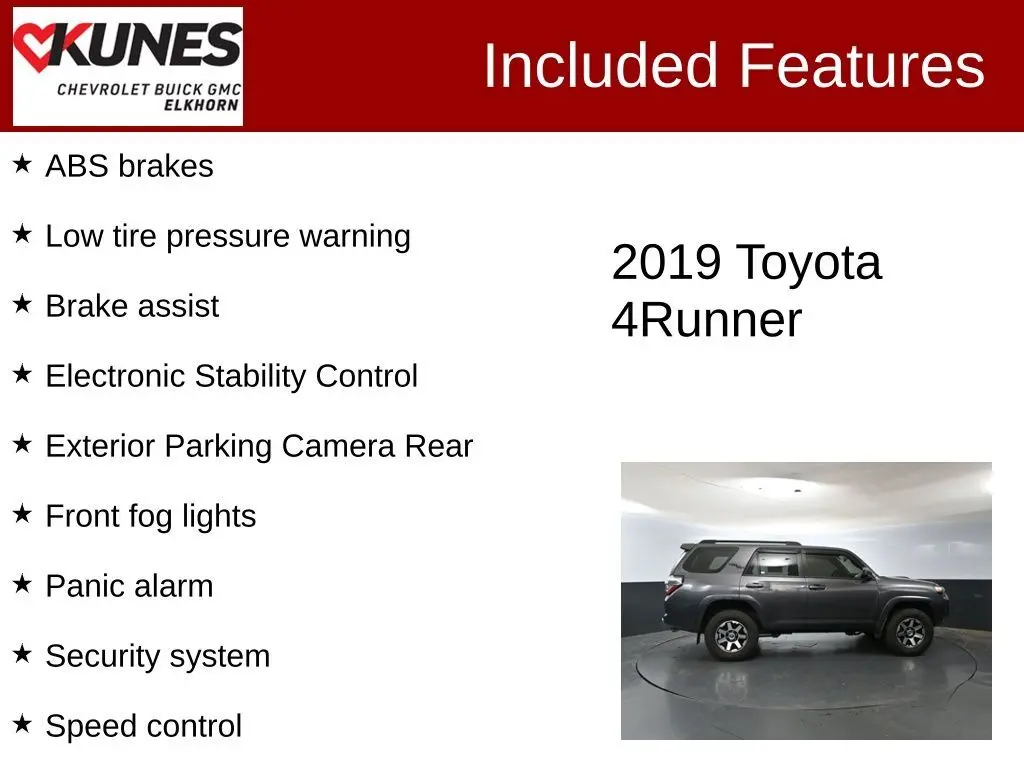 KUNES
CHEVROLET BUICK GMC
ELKHORN

Included Features

★ ABS brakes

★ Low tire pressure warning

★ Brake assist

★ Electronic Stability Control

★ Exterior Parking Camera Rear

★ Front fog lights

★ Panic alarm

★ Security system

★ Speed control

2019 Toyota 4Runner